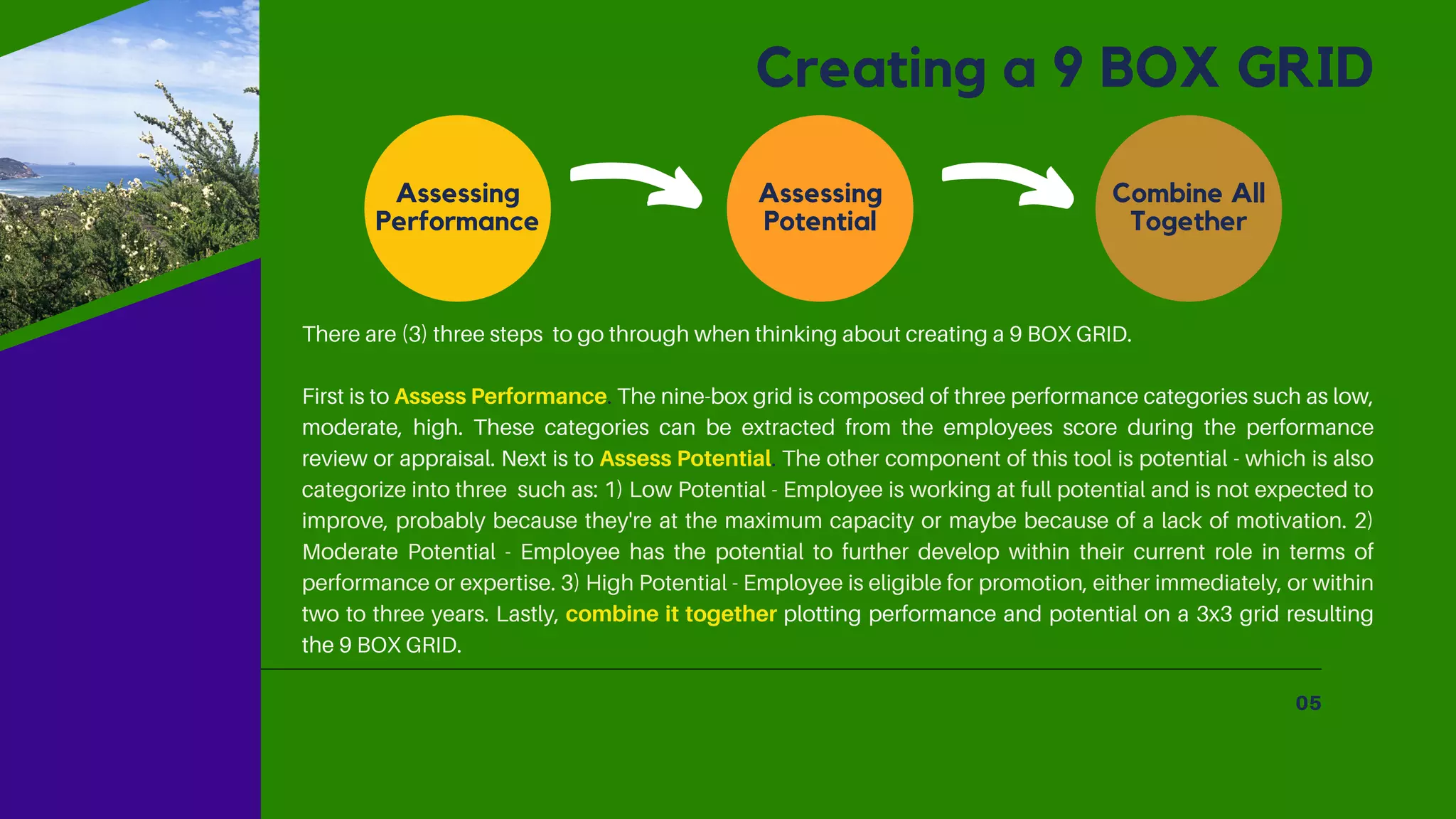 Creating a 9 BOX GRID

Assessing Performance

Assessing Potential

Combine All Together

There are (3) three steps to go through when thinking about creating a 9 BOX GRID.

First is to Assess Performance. The nine-box grid is composed of three performance categories such as low, moderate, high. These categories can be extracted from the employees score during the performance review or appraisal. Next is to Assess Potential. The other component of this tool is potential - which is also categorize into three such as: 1) Low Potential - Employee is working at full potential and is not expected to improve, probably because they're at the maximum capacity or maybe because of a lack of motivation. 2) Moderate Potential - Employee has the potential to further develop within their current role in terms of performance or expertise. 3) High Potential - Employee is eligible for promotion, either immediately, or within two to three years. Lastly, combine it together plotting performance and potential on a 3x3 grid resulting the 9 BOX GRID.

05